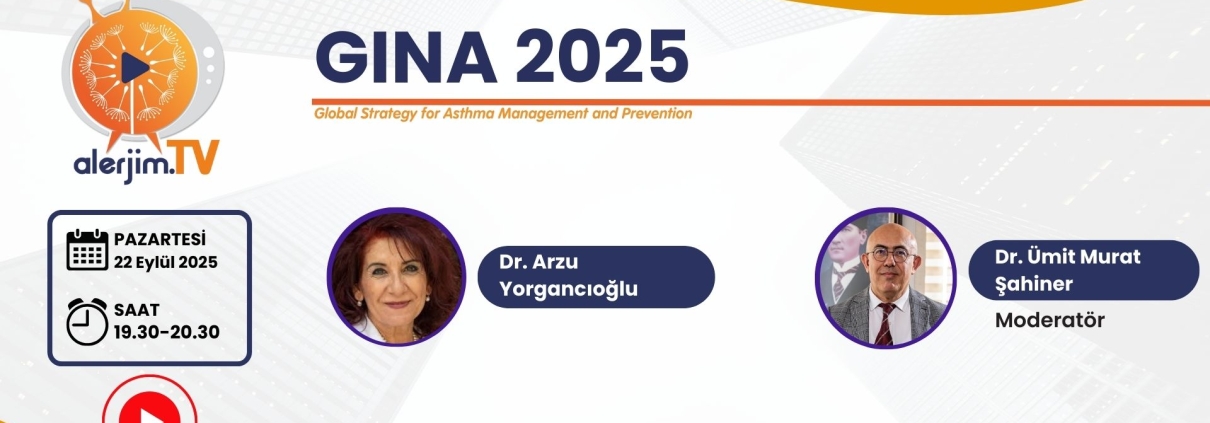 alerjim.TV

GINA 2025

Global Strategy for Asthma Management and Prevention

PAZARTESİ
22 Eylül 2025

SAAT
19.30-20.30

Dr. Arzu Yorgancıoğlu

Dr. Ümit Murat Şahiner

Moderatör